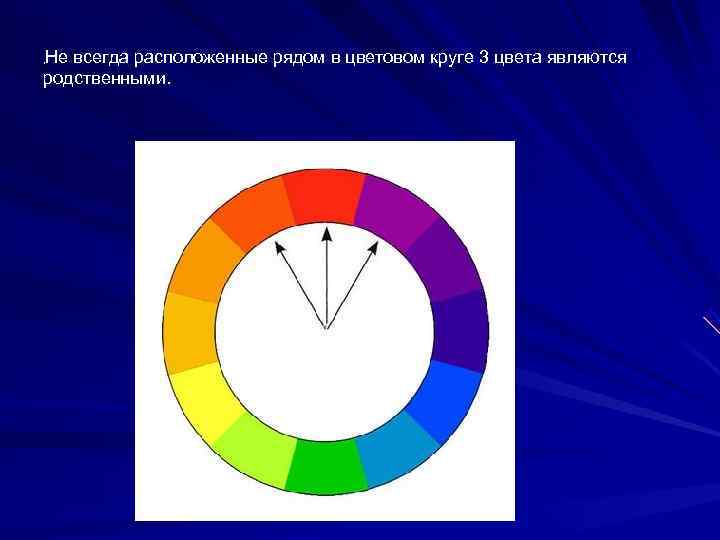 .Не всегда расположенные рядом в цветовом круге 3 цвета являются родственными.